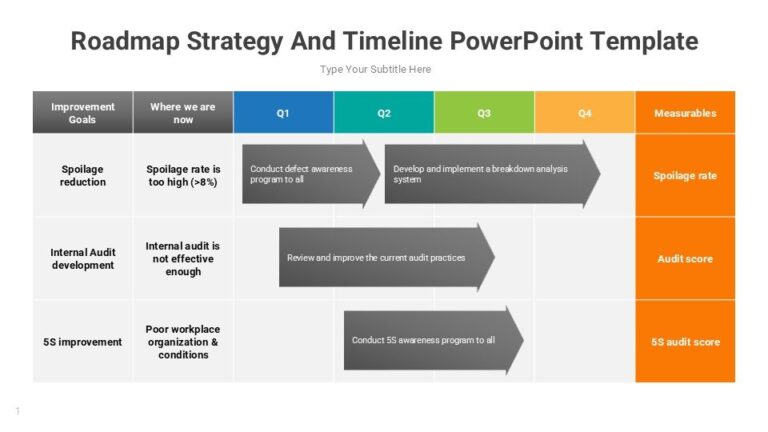 Roadmap Strategy And Timeline PowerPoint Template

Type Your Subtitle Here

| Improvement Goals | Where we are now | Q1 | Q2 | Q3 | Q4 | Measurables |
|---|---|---|---|---|---|---|
| Spoilage reduction | Spoilage rate is too high (>8%) | Conduct defect awareness program to all | Develop and implement a breakdown analysis system | | | Spoilage rate |
| Internal Audit development | Internal audit is not effective enough | Review and improve the current audit practices | | | | Audit score |
| 5S improvement | Poor workplace organization & conditions | | Conduct 5S awareness program to all | | | 5S audit score |

1